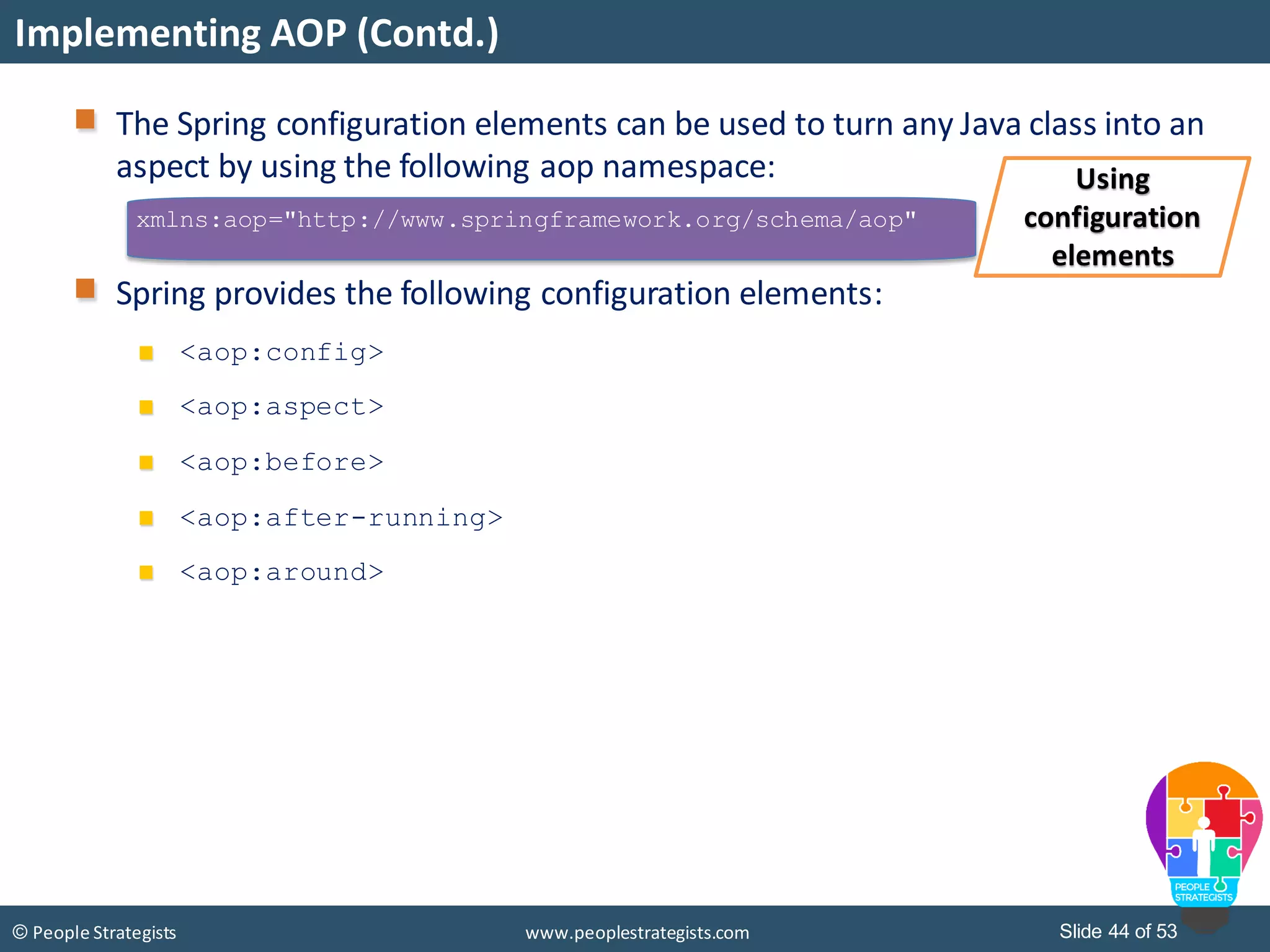 Implementing AOP (Contd.)

The Spring configuration elements can be used to turn any Java class into an aspect by using the following aop namespace:

xmlns:aop="http://www.springframework.org/schema/aop"

Using configuration elements

Spring provides the following configuration elements:

<aop:config>

<aop:aspect>

<aop:before>

<aop:after-running>

<aop:around>

PEOPLE STRATEGISTS

© People Strategists

www.peoplestrategists.com

Slide 44 of 53